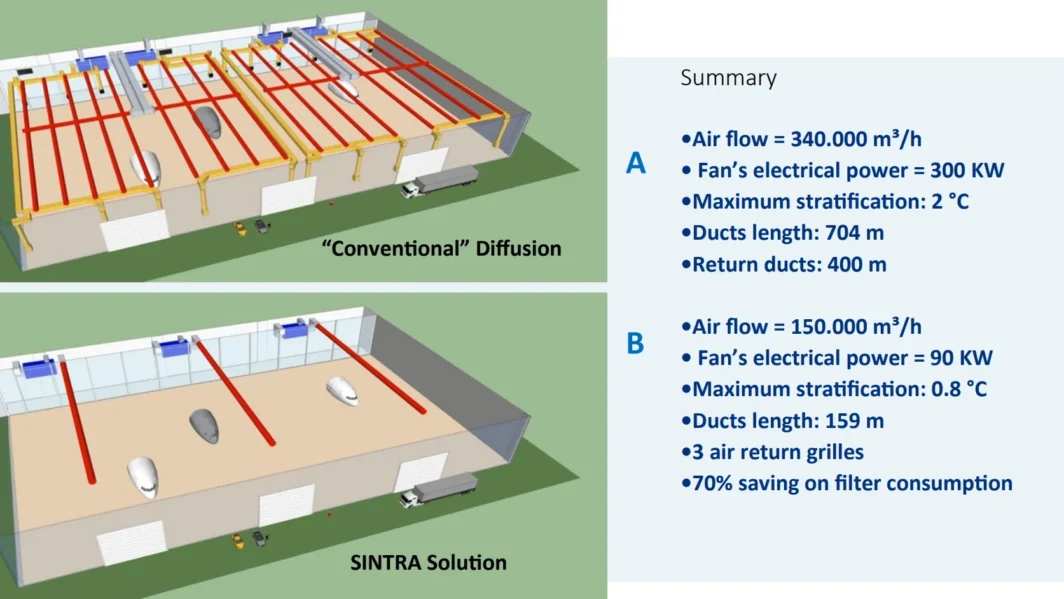 “Conventional” Diffusion

SINTRA Solution

Summary

A

•Air flow = 340.000 m³/h
• Fan’s electrical power = 300 KW
•Maximum stratification: 2 °C
•Ducts length: 704 m
•Return ducts: 400 m

B

•Air flow = 150.000 m³/h
• Fan’s electrical power = 90 KW
•Maximum stratification: 0.8 °C
•Ducts length: 159 m
•3 air return grilles
•70% saving on filter consumption